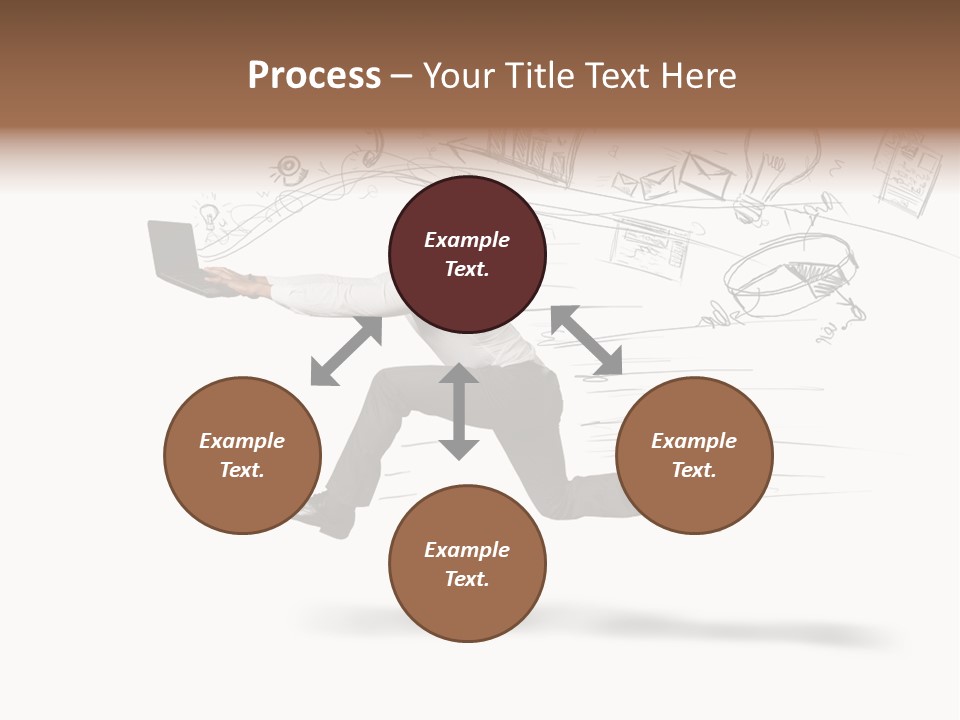 Process – Your Title Text Here

Example Text.

Example Text.

Example Text.

Example Text.